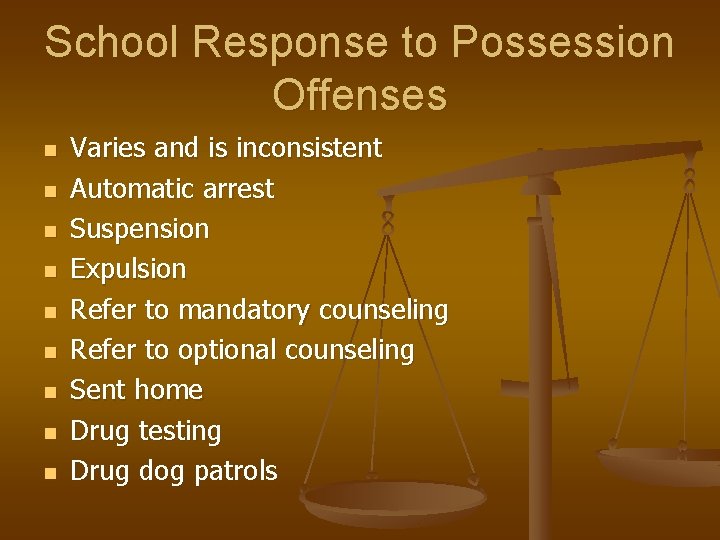 School Response to Possession Offenses

- Varies and is inconsistent
- Automatic arrest
- Suspension
- Expulsion
- Refer to mandatory counseling
- Refer to optional counseling
- Sent home
- Drug testing
- Drug dog patrols